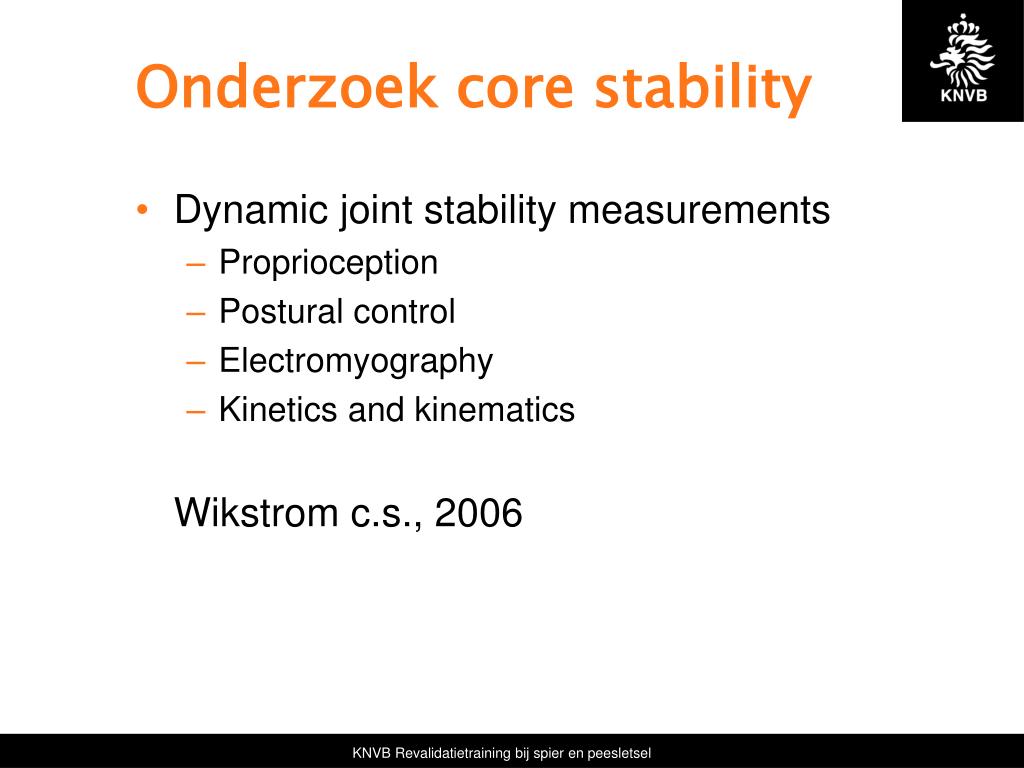 Onderzoek core stability

KNVB

• Dynamic joint stability measurements
  – Proprioception
  – Postural control
  – Electromyography
  – Kinetics and kinematics

Wikstrom c.s., 2006

KNVB Revalidatietraining bij spier en peesletsel